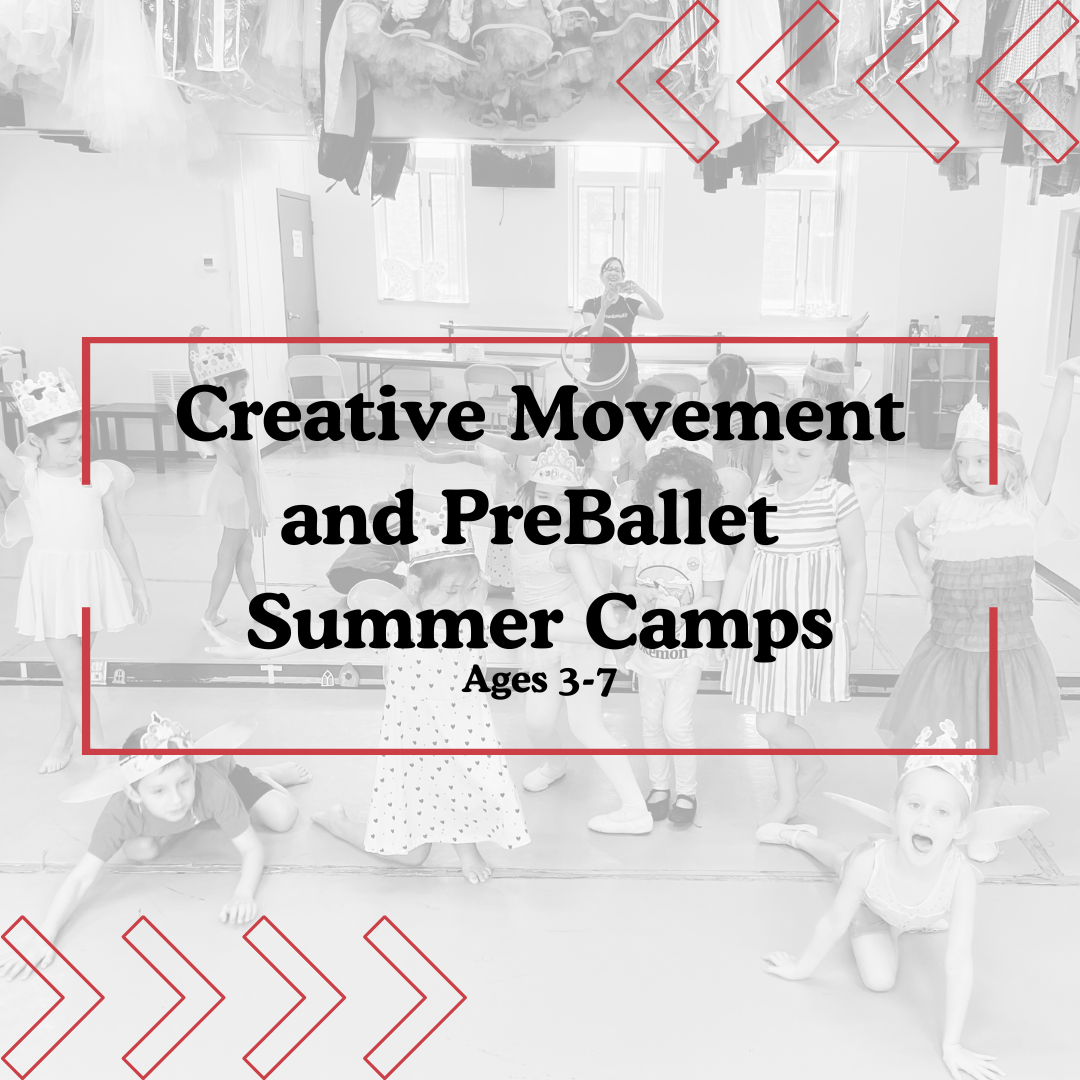 Creative Movement and PreBallet Summer Camps
Ages 3-7